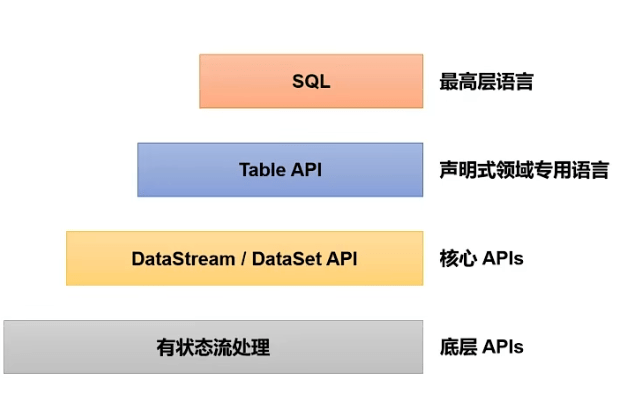 SQL
最高层语言

Table API
声明式领域专用语言

DataStream / DataSet API
核心 APIs

有状态流处理
底层 APIs